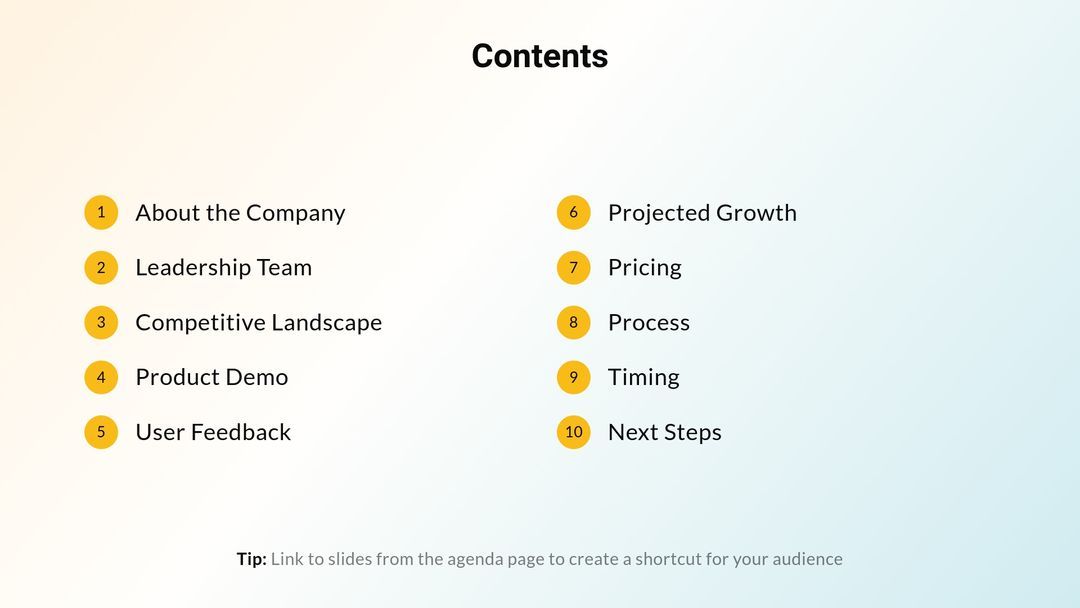 Contents

1 About the Company
2 Leadership Team
3 Competitive Landscape
4 Product Demo
5 User Feedback

6 Projected Growth
7 Pricing
8 Process
9 Timing
10 Next Steps

Tip: Link to slides from the agenda page to create a shortcut for your audience